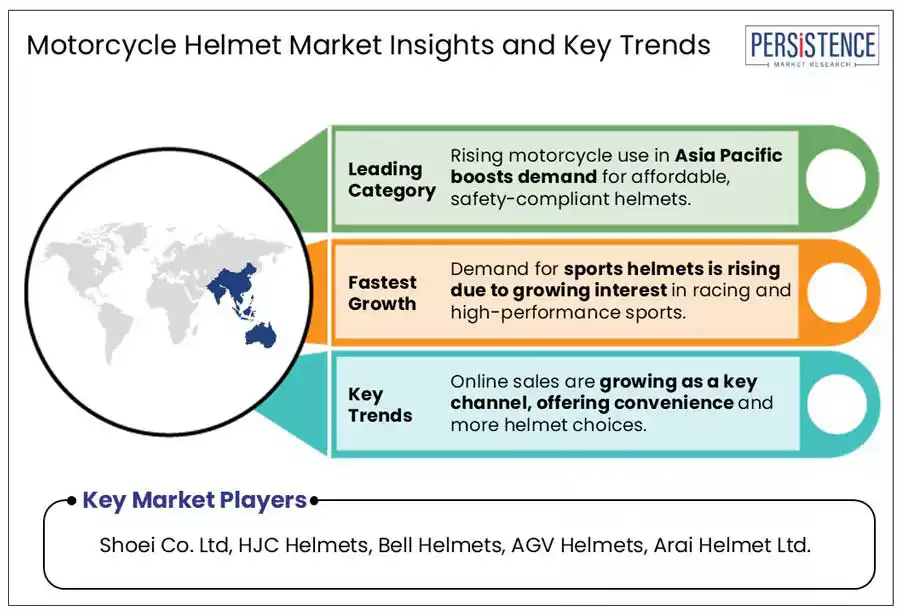 Motorcycle Helmet Market Insights and Key Trends

PERSISTENCE
MARKET RESEARCH

Leading Category

Rising motorcycle use in Asia Pacific boosts demand for affordable, safety-compliant helmets.

Fastest Growth

Demand for sports helmets is rising due to growing interest in racing and high-performance sports.

Key Trends

Online sales are growing as a key channel, offering convenience and more helmet choices.

Key Market Players

Shoei Co. Ltd, HJC Helmets, Bell Helmets, AGV Helmets, Arai Helmet Ltd.